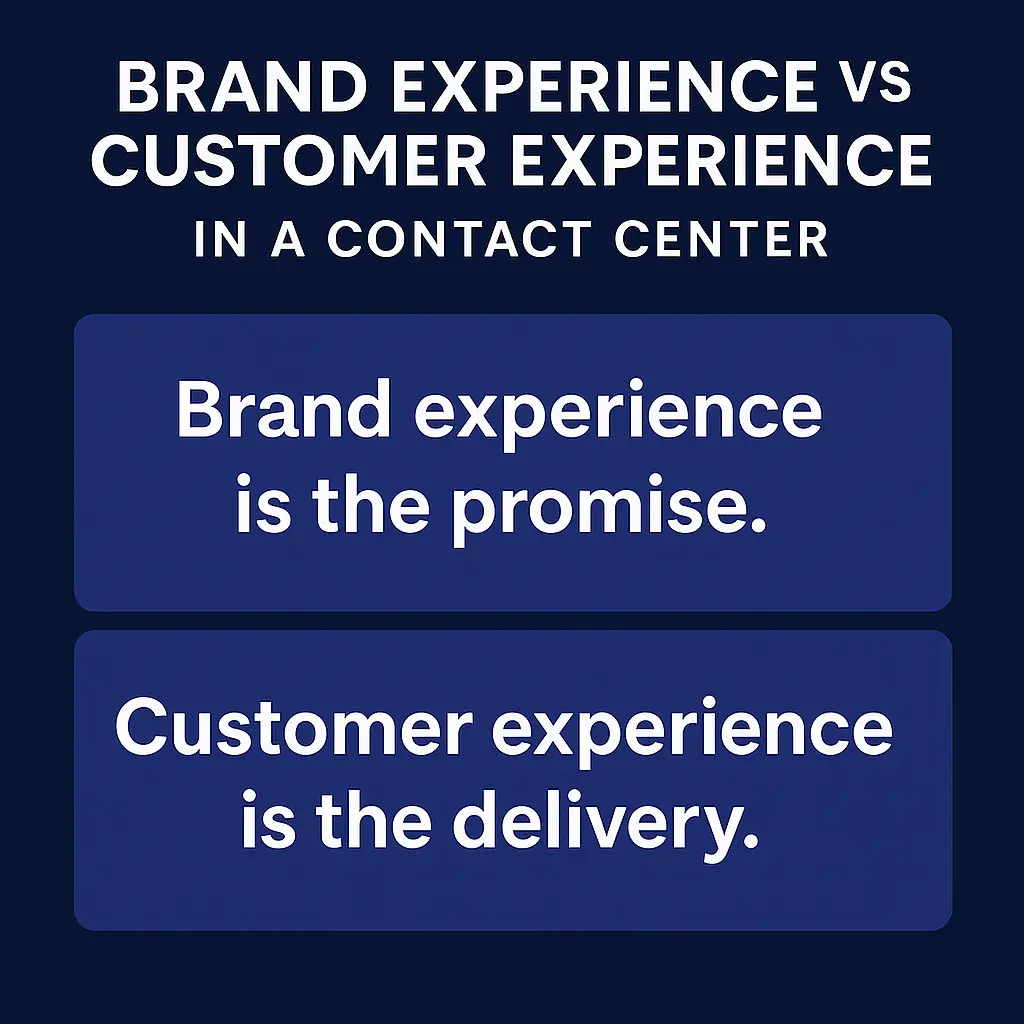 BRAND EXPERIENCE VS CUSTOMER EXPERIENCE
IN A CONTACT CENTER

Brand experience is the promise.

Customer experience is the delivery.